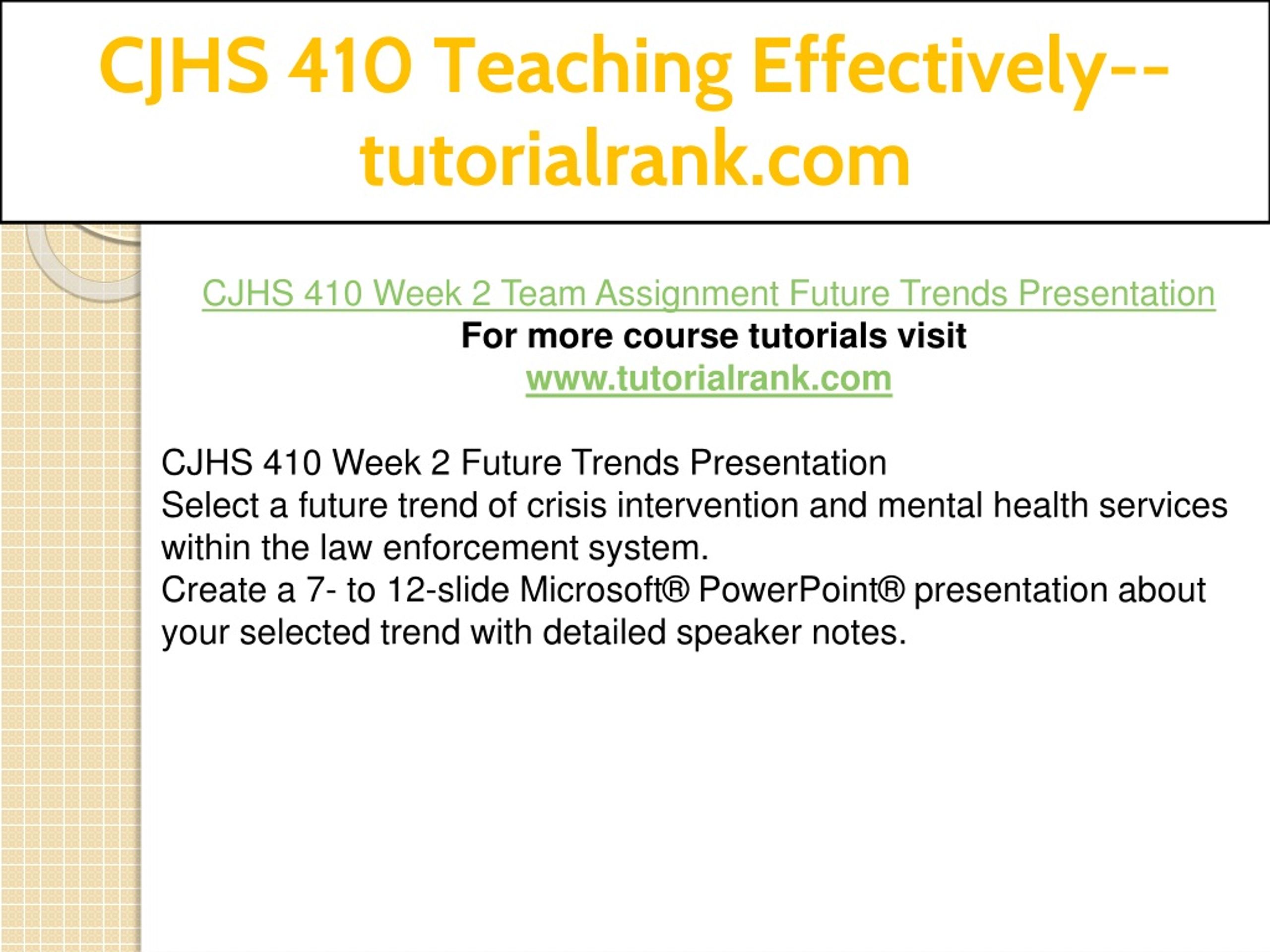 CJHS 410 Teaching Effectively--tutorialrank.com

CJHS 410 Week 2 Team Assignment Future Trends Presentation
For more course tutorials visit
www.tutorialrank.com

CJHS 410 Week 2 Future Trends Presentation
Select a future trend of crisis intervention and mental health services within the law enforcement system.
Create a 7- to 12-slide Microsoft® PowerPoint® presentation about your selected trend with detailed speaker notes.